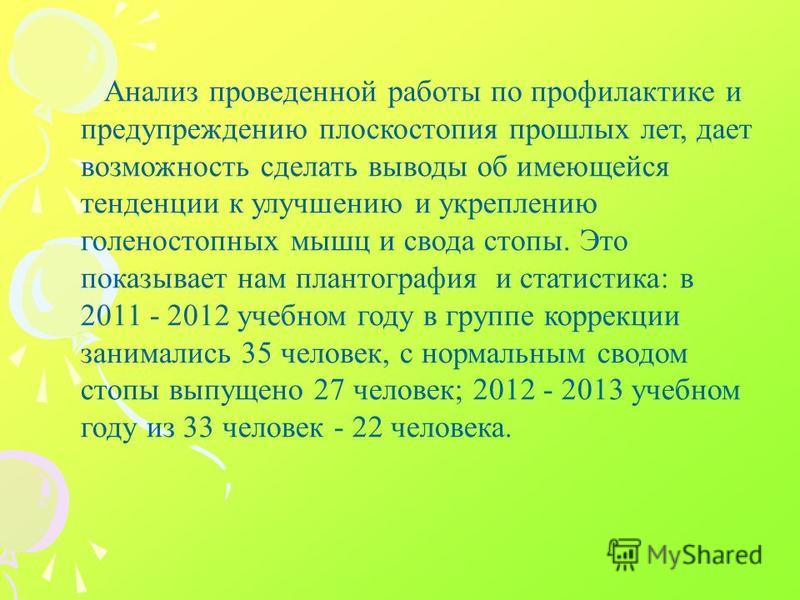 Анализ проведенной работы по профилактике и предупреждению плоскостопия прошлых лет, дает возможность сделать выводы об имеющейся тенденции к улучшению и укреплению голеностопных мышц и свода стопы. Это показывает нам плантография и статистика: в 2011 - 2012 учебном году в группе коррекции занимались 35 человек, с нормальным сводом стопы выпущено 27 человек; 2012 - 2013 учебном году из 33 человек - 22 человека.

MyShared